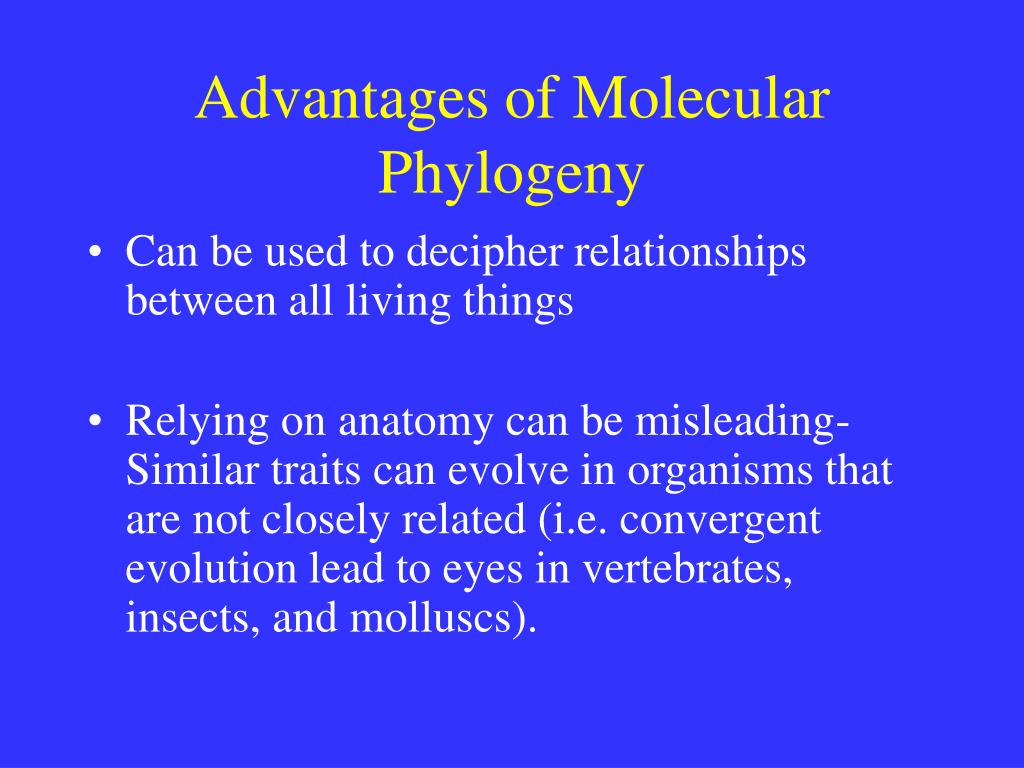 Advantages of Molecular Phylogeny

• Can be used to decipher relationships between all living things

• Relying on anatomy can be misleading- Similar traits can evolve in organisms that are not closely related (i.e. convergent evolution lead to eyes in vertebrates, insects, and molluscs).